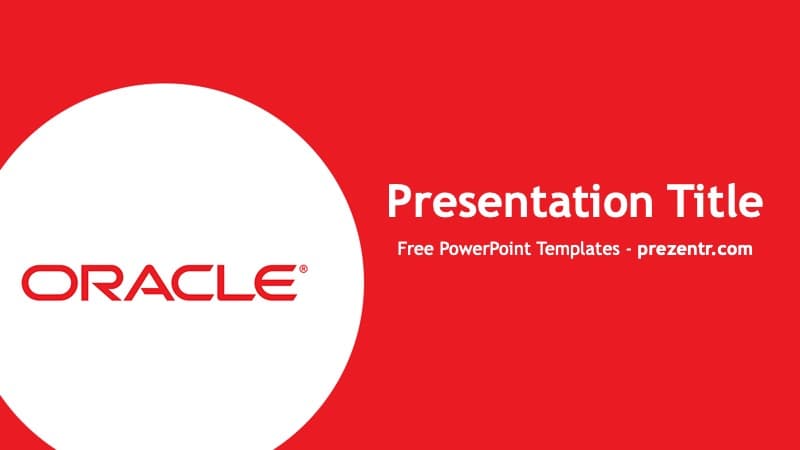 ORACLE®

Presentation Title

Free PowerPoint Templates - prezentr.com